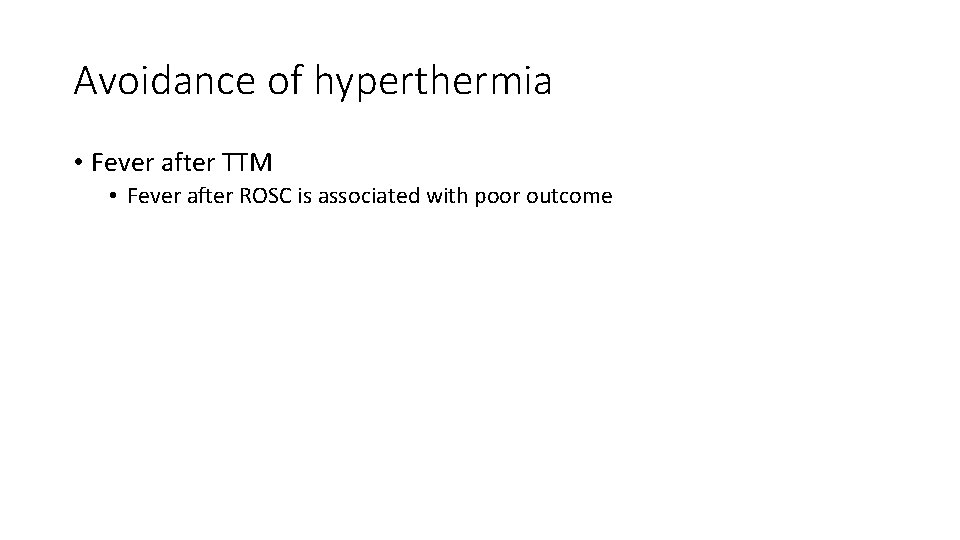 Avoidance of hyperthermia

• Fever after TTM

• Fever after ROSC is associated with poor outcome